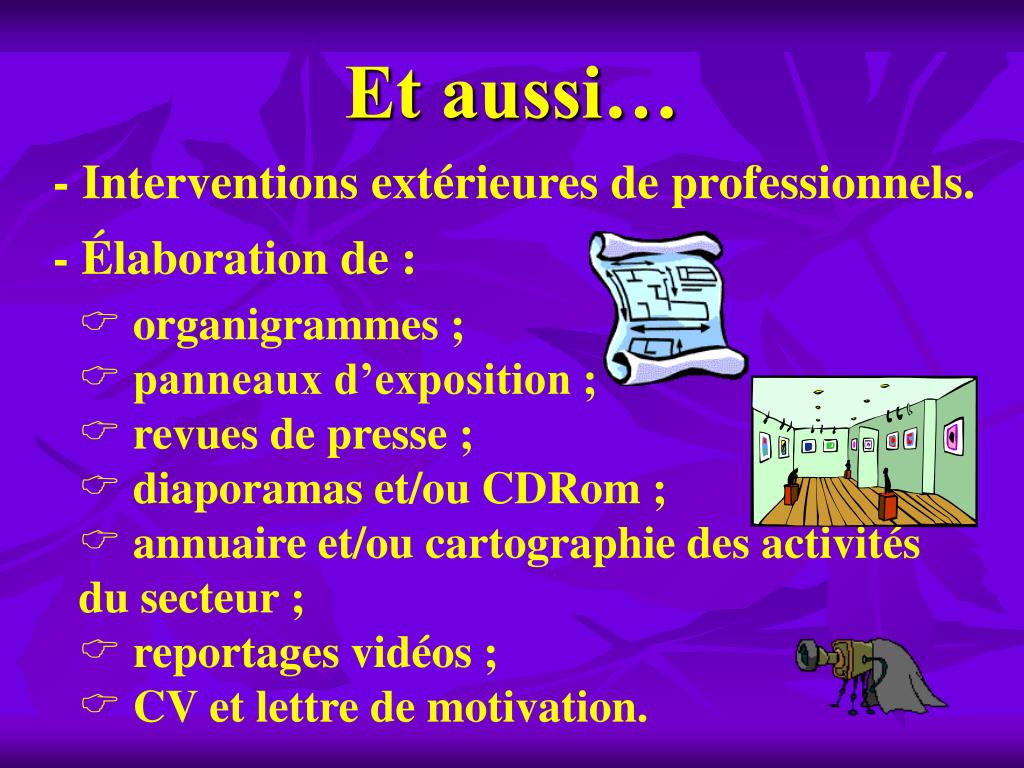 Et aussi…

- Interventions extérieures de professionnels.

- Élaboration de :

☞ organigrammes ;
☞ panneaux d’exposition ;
☞ revues de presse ;
☞ diaporamas et/ou CDRom ;
☞ annuaire et/ou cartographie des activités du secteur ;
☞ reportages vidéos ;
☞ CV et lettre de motivation.